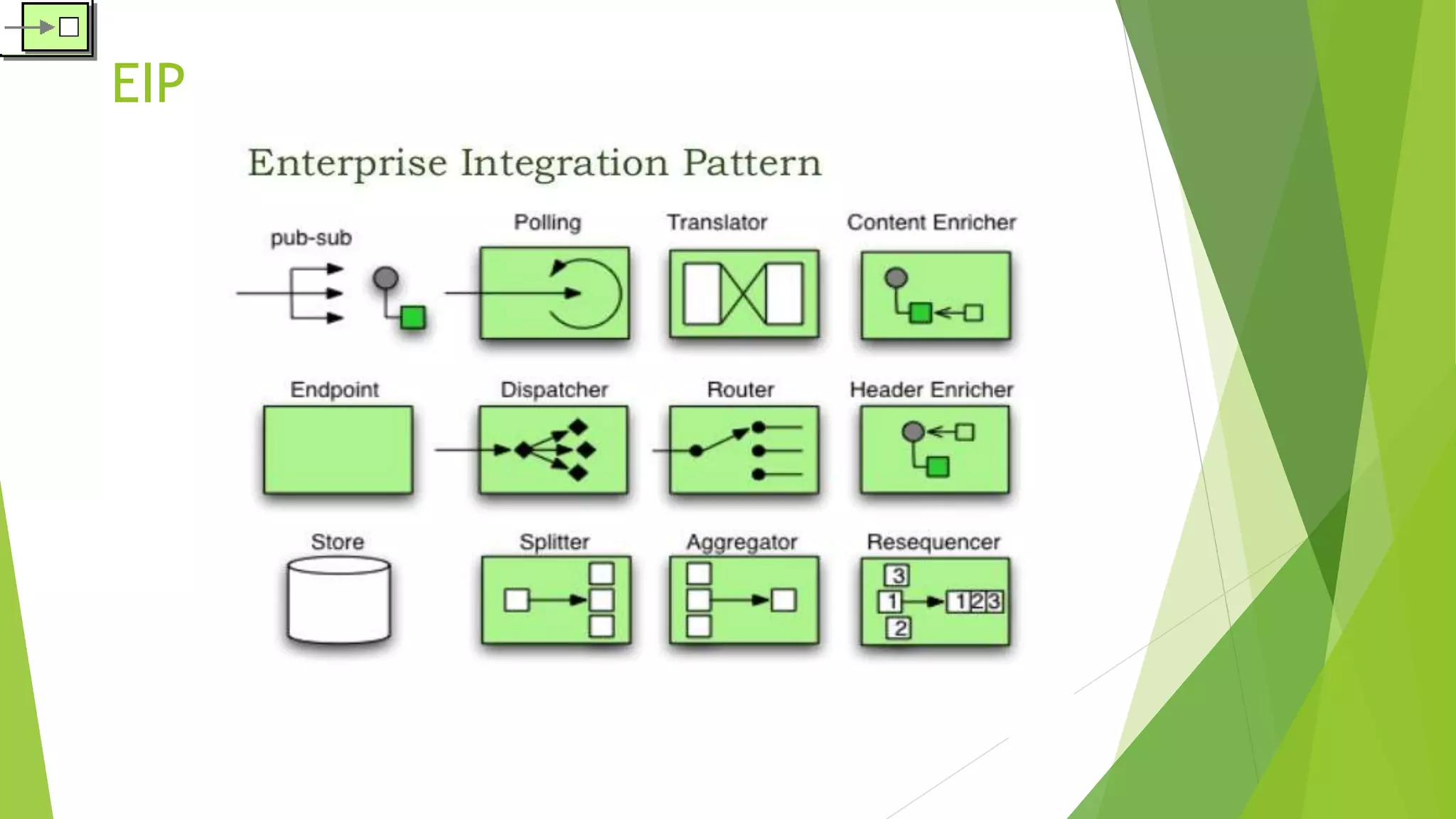 EIP

Enterprise Integration Pattern

pub-sub

Polling

Translator

Content Enricher

Endpoint

Dispatcher

Router

Header Enricher

Store

Splitter

Aggregator

Resequencer

3
1
2
1 2 3